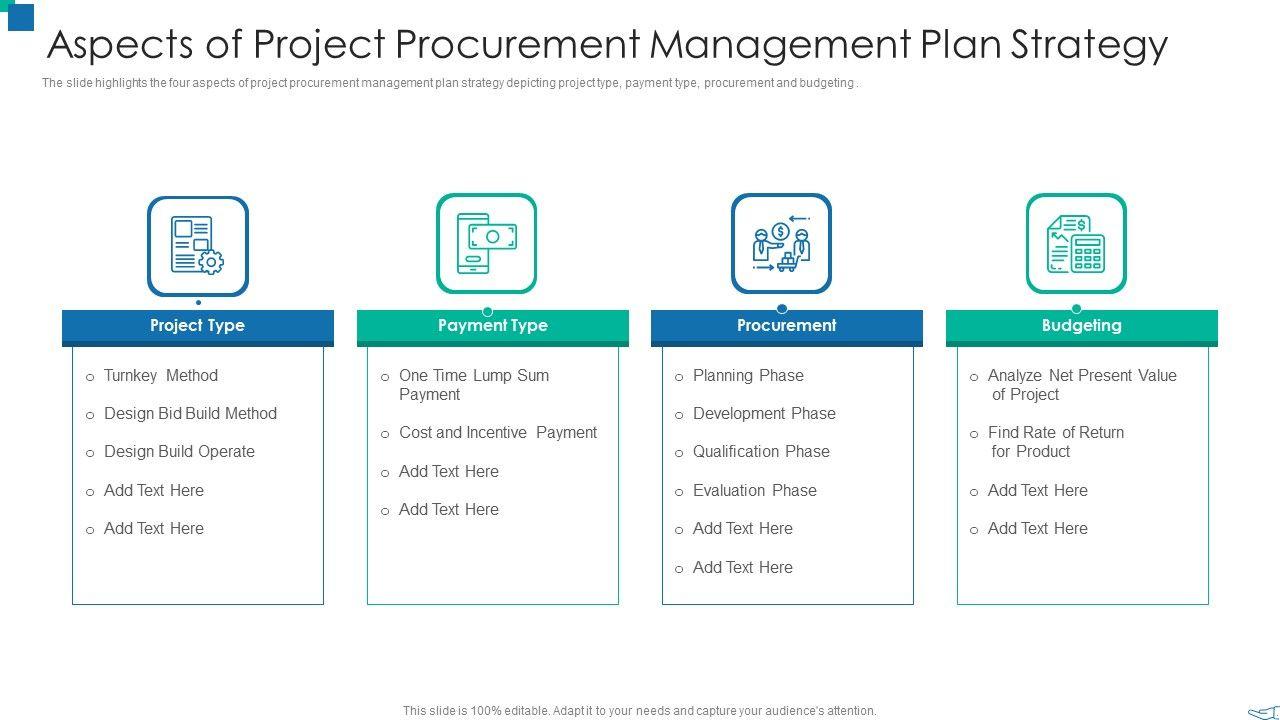 Aspects of Project Procurement Management Plan Strategy

The slide highlights the four aspects of project procurement management plan strategy depicting project type, payment type, procurement and budgeting .

Project Type

o Turnkey Method
o Design Bid Build Method
o Design Build Operate
o Add Text Here
o Add Text Here

Payment Type

o One Time Lump Sum Payment
o Cost and Incentive Payment
o Add Text Here
o Add Text Here

Procurement

o Planning Phase
o Development Phase
o Qualification Phase
o Evaluation Phase
o Add Text Here
o Add Text Here

Budgeting

o Analyze Net Present Value of Project
o Find Rate of Return for Product
o Add Text Here
o Add Text Here

This slide is 100% editable. Adapt it to your needs and capture your audience's attention.